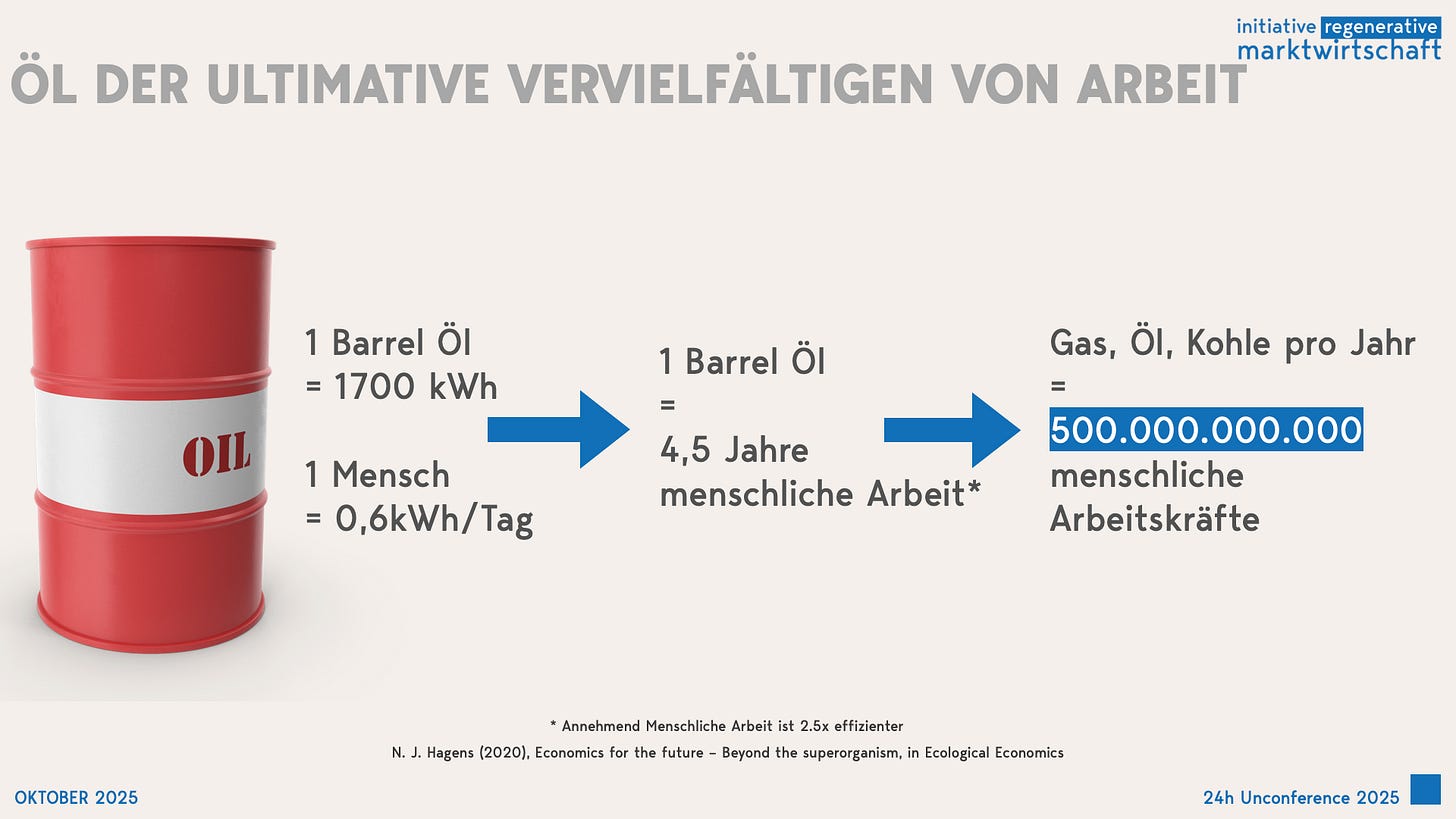 initiative regenerative marktwirtschaft

ÖL DER ULTIMATIVE VERVIELFÄLTIGEN VON ARBEIT

OIL

1 Barrel Öl
= 1700 kWh

1 Mensch
= 0,6kWh/Tag

1 Barrel Öl
=
4,5 Jahre
menschliche Arbeit*

Gas, Öl, Kohle pro Jahr
=
500.000.000.000
menschliche
Arbeitskräfte

* Annehmend Menschliche Arbeit ist 2.5x effizienter

N. J. Hagens (2020), Economics for the future – Beyond the superorganism, in Ecological Economics

OKTOBER 2025

24h Unconference 2025